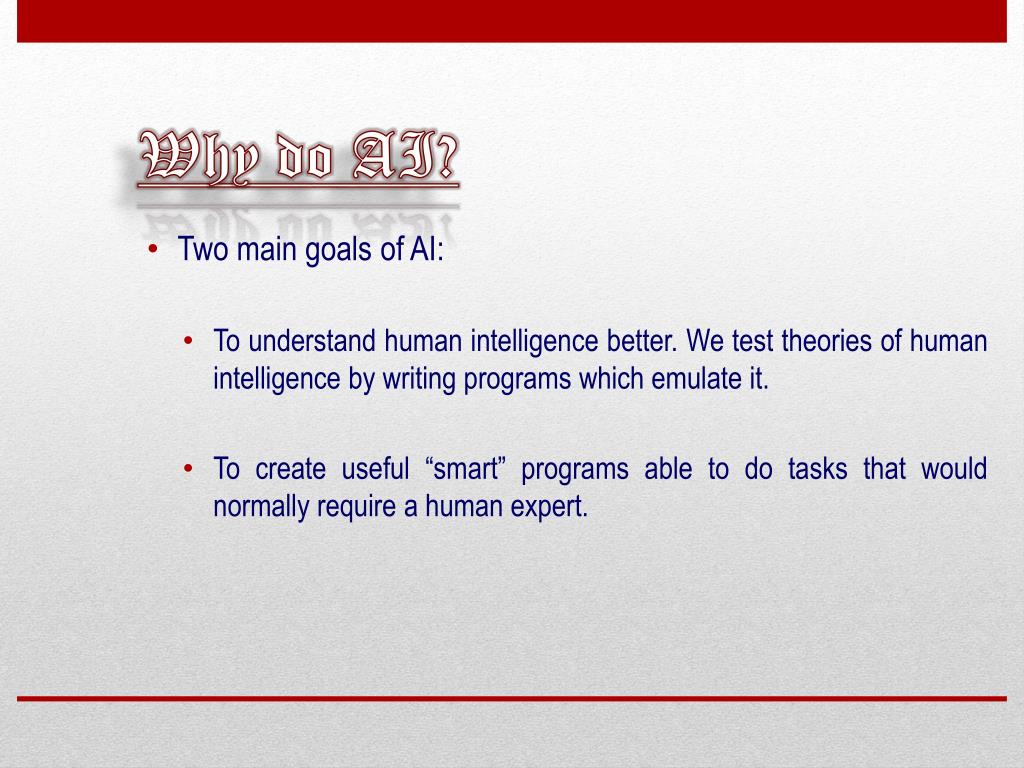 Why do AI?

• Two main goals of AI:

• To understand human intelligence better. We test theories of human intelligence by writing programs which emulate it.

• To create useful “smart” programs able to do tasks that would normally require a human expert.